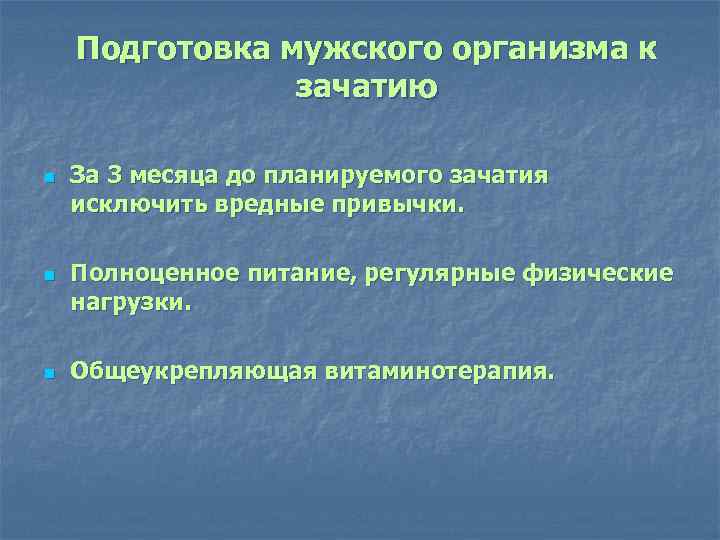 Подготовка мужского организма к зачатию

За 3 месяца до планируемого зачатия исключить вредные привычки.

Полноценное питание, регулярные физические нагрузки.

Общеукрепляющая витаминотерапия.